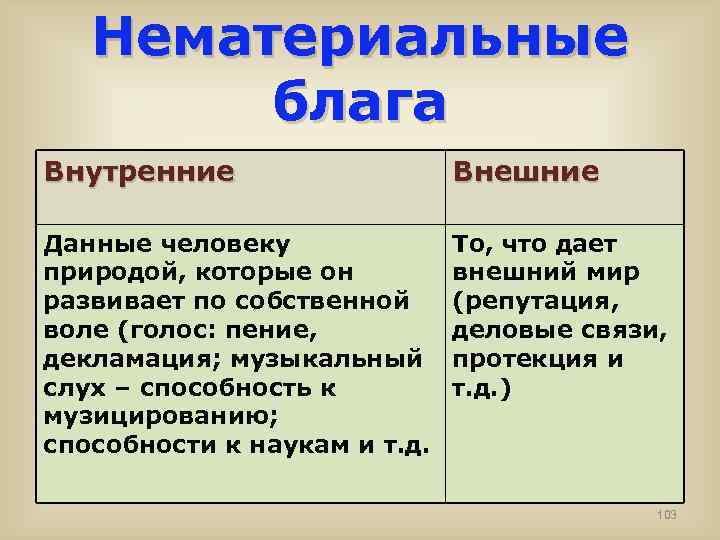 Нематериальные блага

| Внутренние | Внешние |
|---|---|
| Данные человеку природой, которые он развивает по собственной воле (голос: пение, декламация; музыкальный слух – способность к музицированию; способности к наукам и т.д. | То, что дает внешний мир (репутация, деловые связи, протекция и т.д.) |

103